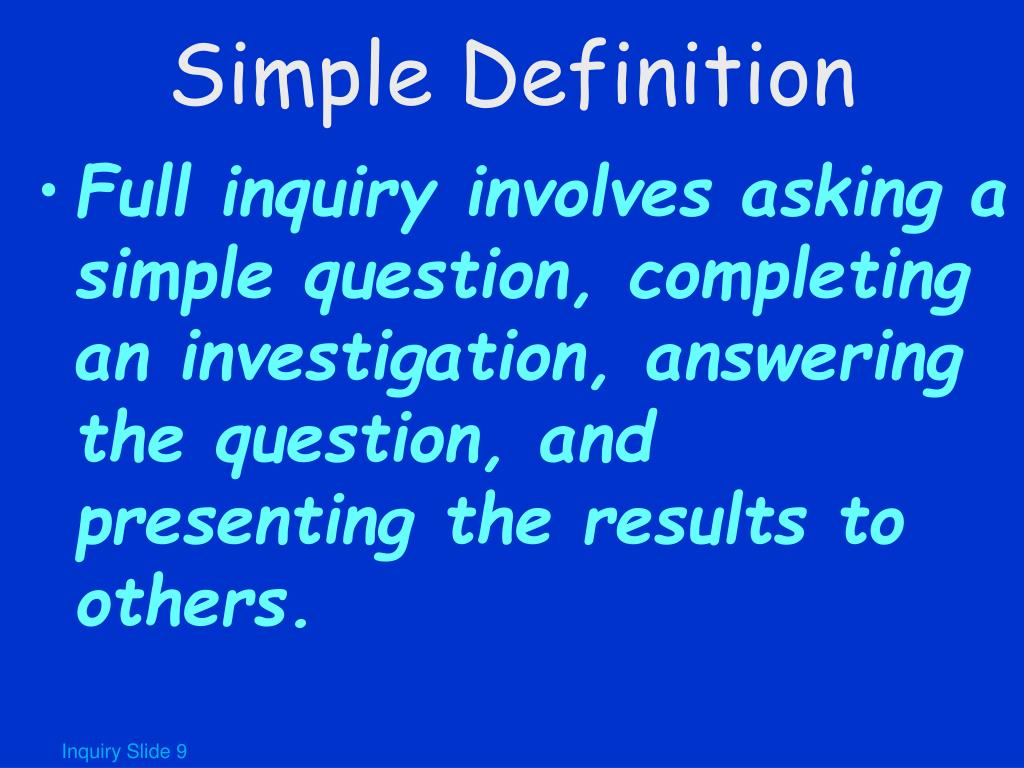 Simple Definition

• Full inquiry involves asking a simple question, completing an investigation, answering the question, and presenting the results to others.

Inquiry Slide 9